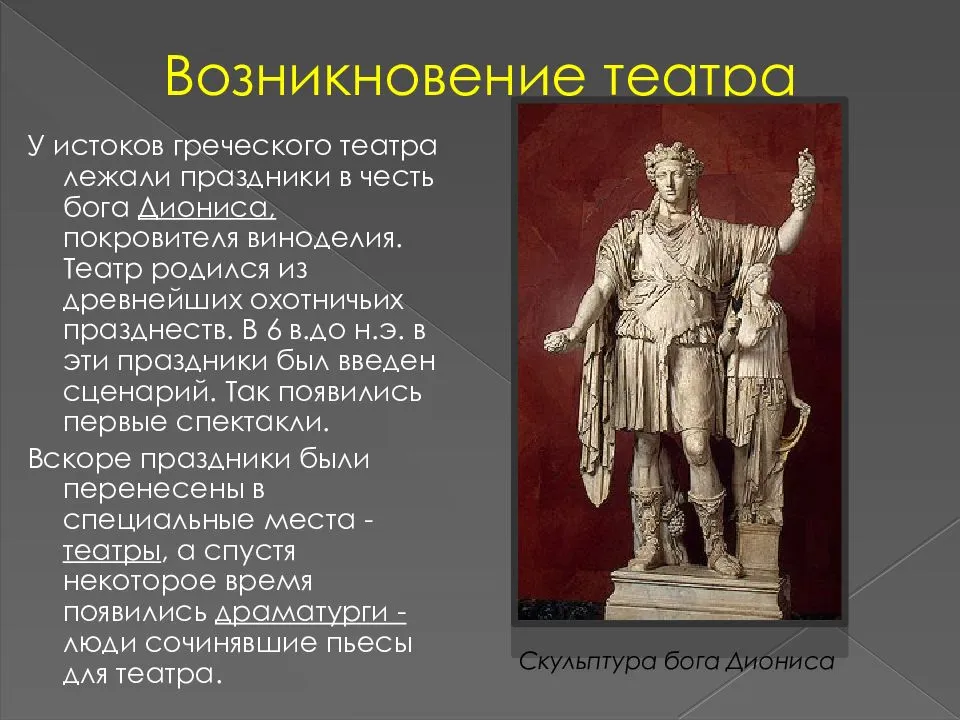 Возникновение театра

У истоков греческого театра лежали праздники в честь бога Диониса, покровителя виноделия. Театр родился из древнейших охотничьих празднеств. В 6 в.до н.э. в эти праздники был введен сценарий. Так появились первые спектакли.

Вскоре праздники были перенесены в специальные места - театры, а спустя некоторое время появились драматурги - люди сочинявшие пьесы для театра.

Скульптура бога Диониса